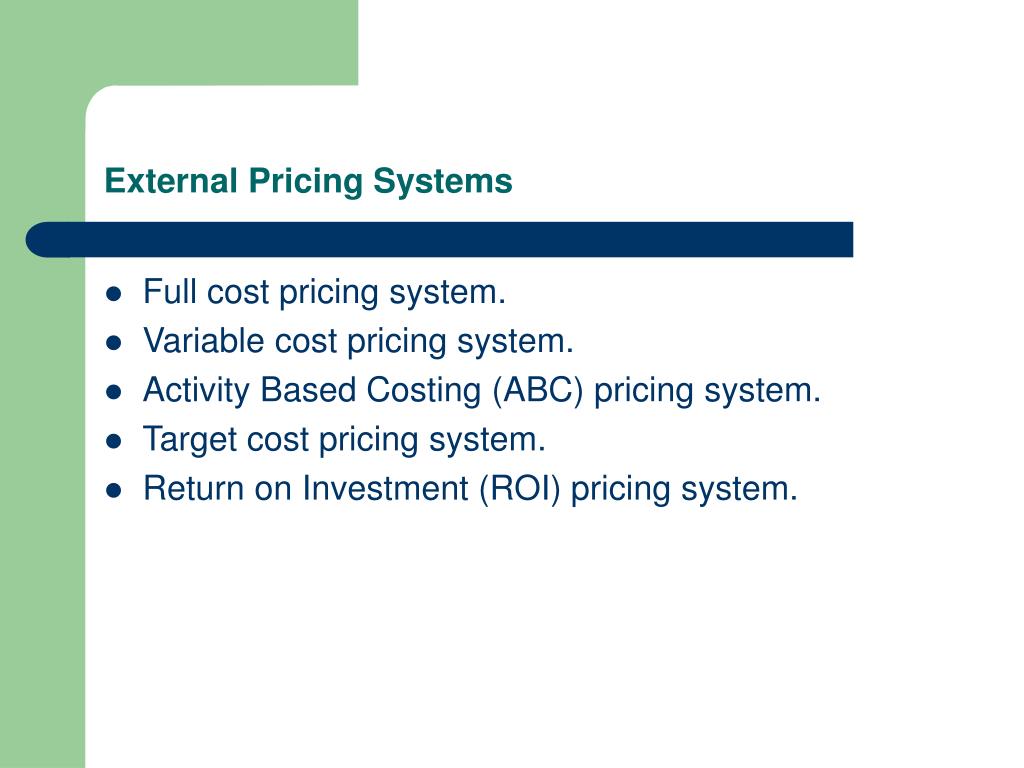 External Pricing Systems

- Full cost pricing system.
- Variable cost pricing system.
- Activity Based Costing (ABC) pricing system.
- Target cost pricing system.
- Return on Investment (ROI) pricing system.